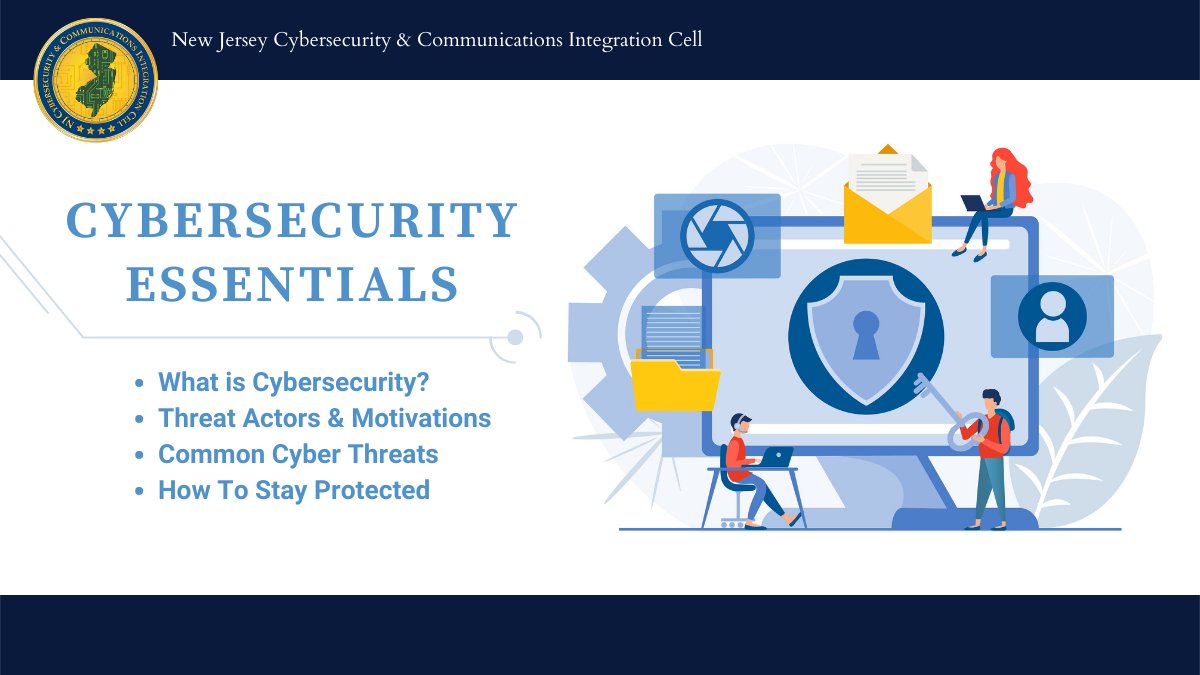 NJ CYBERSECURITY & COMMUNICATIONS INTEGRATION CELL

New Jersey Cybersecurity & Communications Integration Cell

CYBERSECURITY ESSENTIALS

- What is Cybersecurity?
- Threat Actors & Motivations
- Common Cyber Threats
- How To Stay Protected